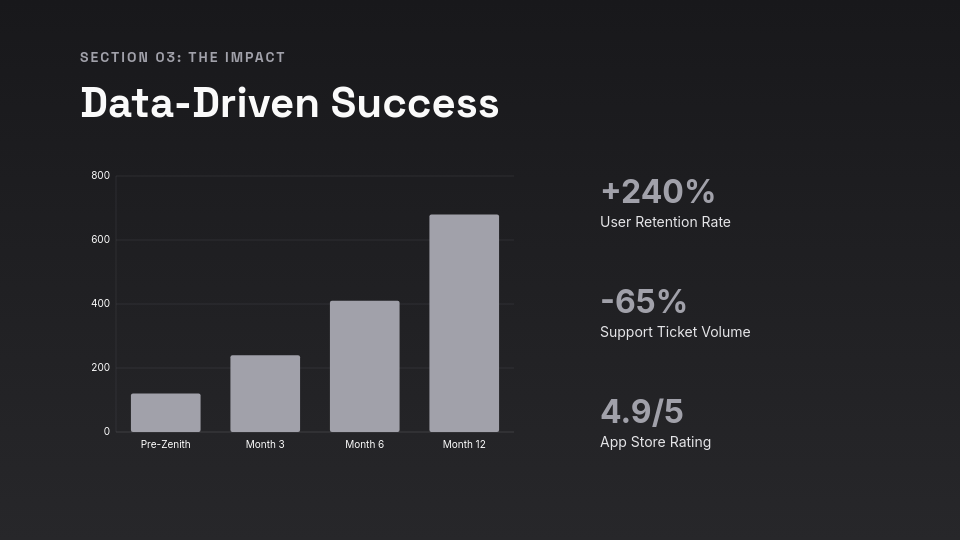 SECTION 03: THE IMPACT

Data-Driven Success

800
600
400
200
0

Pre-Zenith
Month 3
Month 6
Month 12

+240%
User Retention Rate

-65%
Support Ticket Volume

4.9/5
App Store Rating